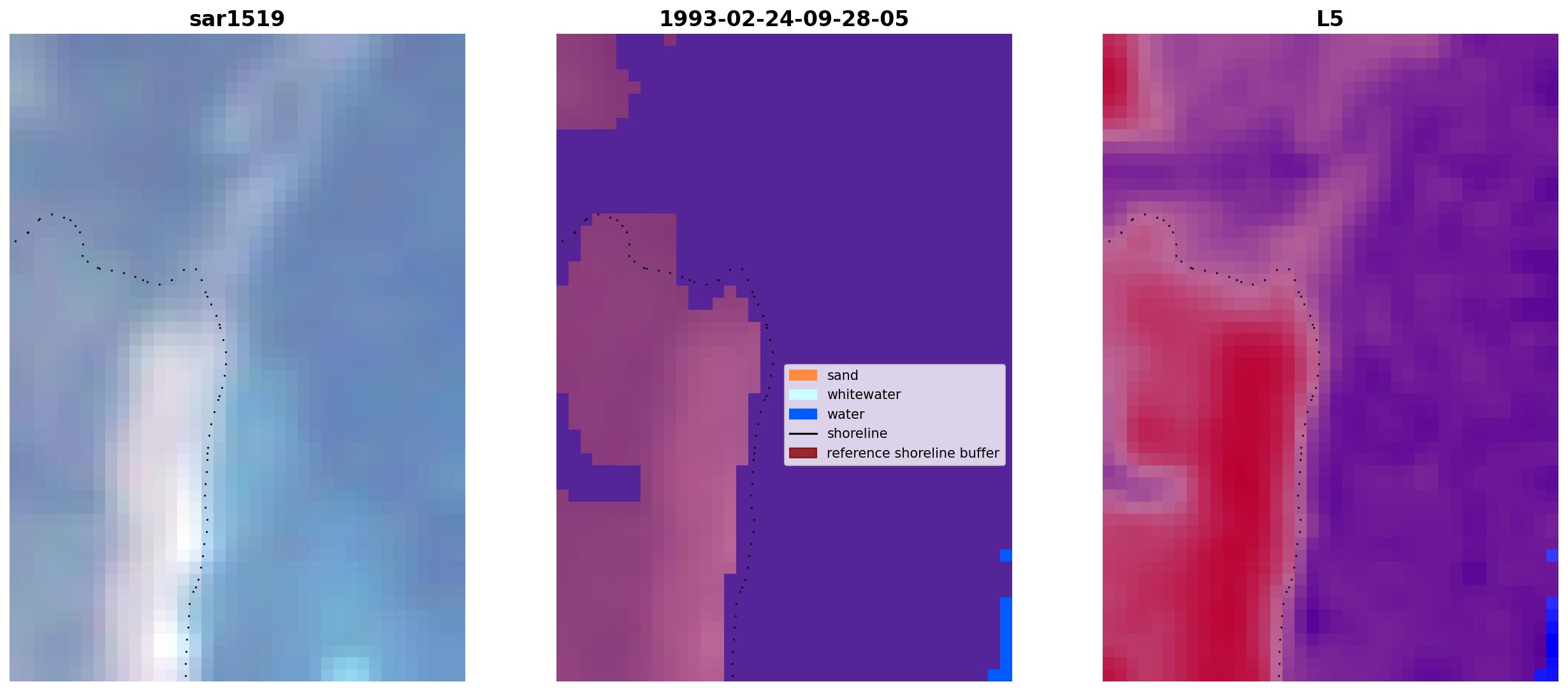 sar1519

1993-02-24-09-28-05

sand
whitewater
water
shoreline
reference shoreline buffer

L5